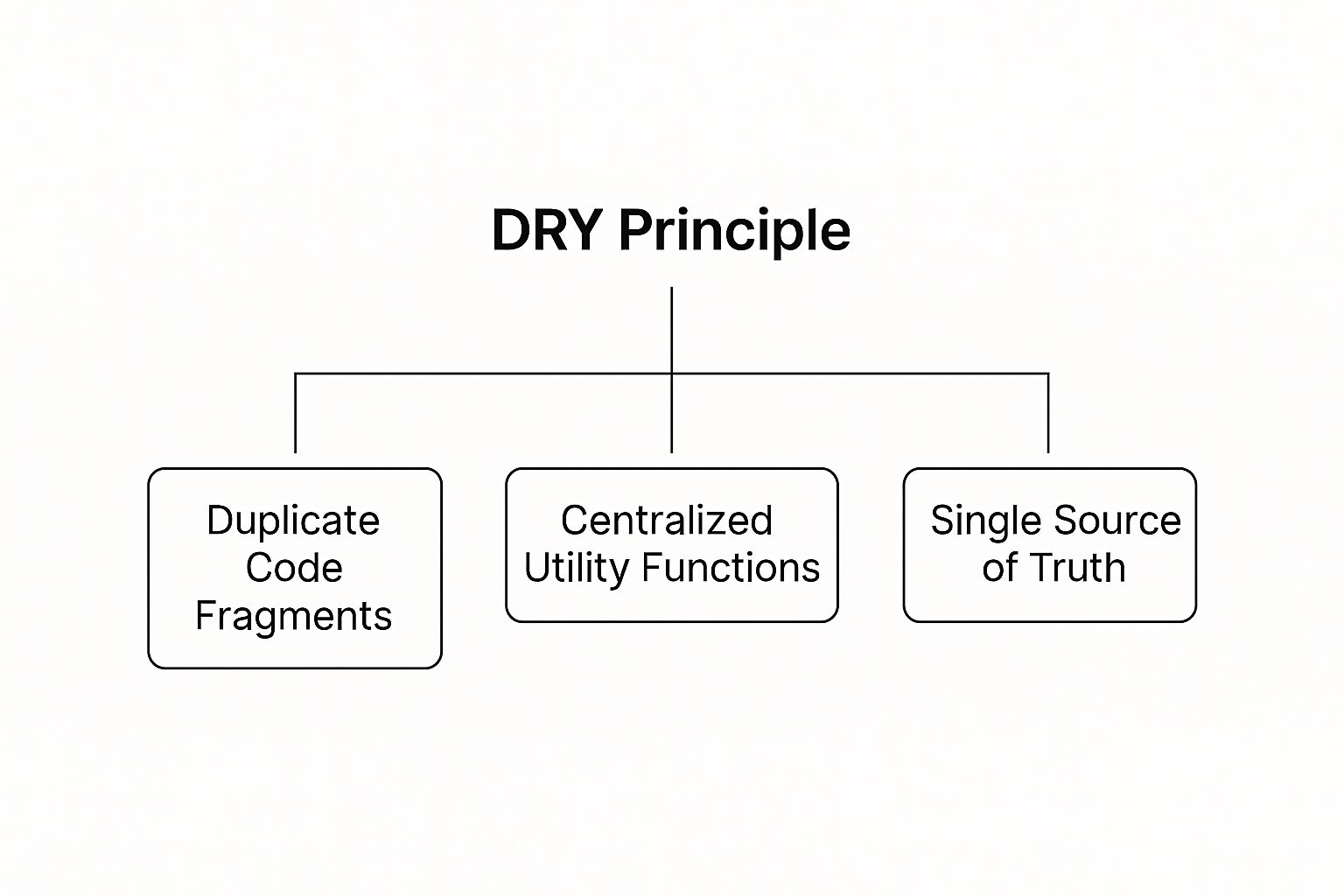 DRY Principle

Duplicate Code Fragments

Centralized Utility Functions

Single Source of Truth